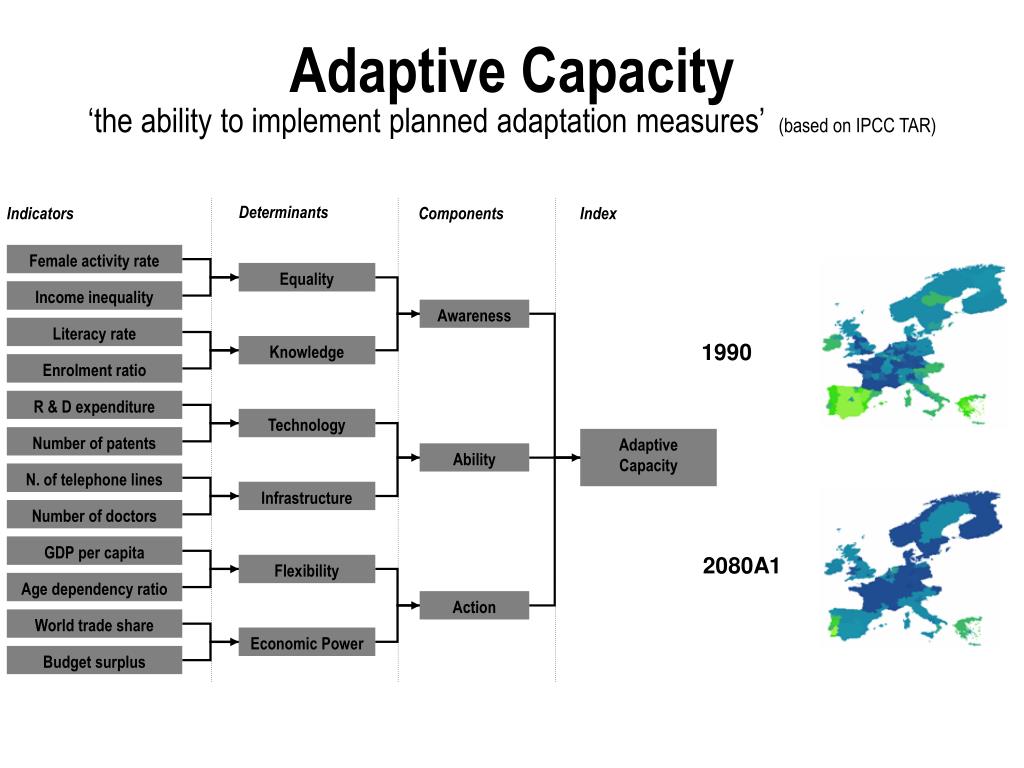 Adaptive Capacity
'the ability to implement planned adaptation measures' (based on IPCC TAR)

Indicators

Female activity rate
Income inequality
Literacy rate
Enrolment ratio
R & D expenditure
Number of patents
N. of telephone lines
Number of doctors
GDP per capita
Age dependency ratio
World trade share
Budget surplus

Determinants

Equality
Knowledge
Technology
Infrastructure
Flexibility
Economic Power

Components

Awareness
Ability
Action

Index

Adaptive Capacity

1990

2080A1